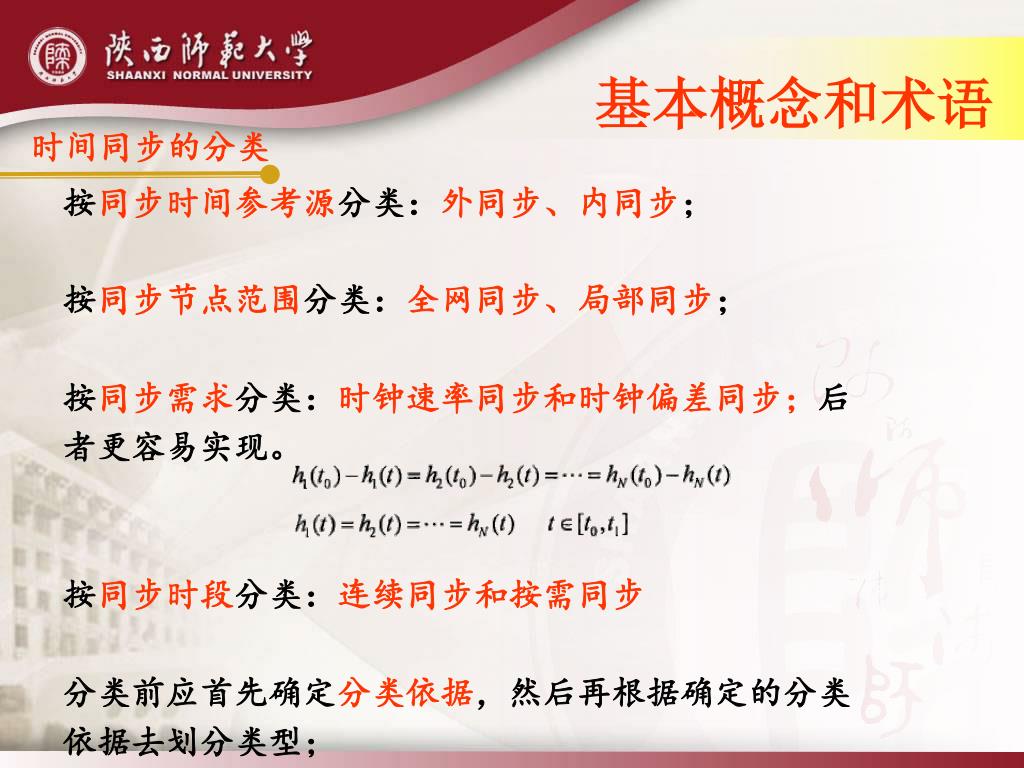 陕西师范大学
SHAANXI NORMAL UNIVERSITY

基本概念和术语

时间同步的分类

按同步时间参考源分类：外同步、内同步；

按同步节点范围分类：全网同步、局部同步；

按同步需求分类：时钟速率同步和时钟偏差同步；后者更容易实现。

$h_1(t_0)-h_1(t)=h_2(t_0)-h_2(t)=\cdots=h_N(t_0)-h_N(t)$

$h_1(t)=h_2(t)=\cdots=h_N(t) \quad t\in[t_0,t_1]$

按同步时段分类：连续同步和按需同步

分类前应首先确定分类依据，然后再根据确定的分类依据去划分类型；